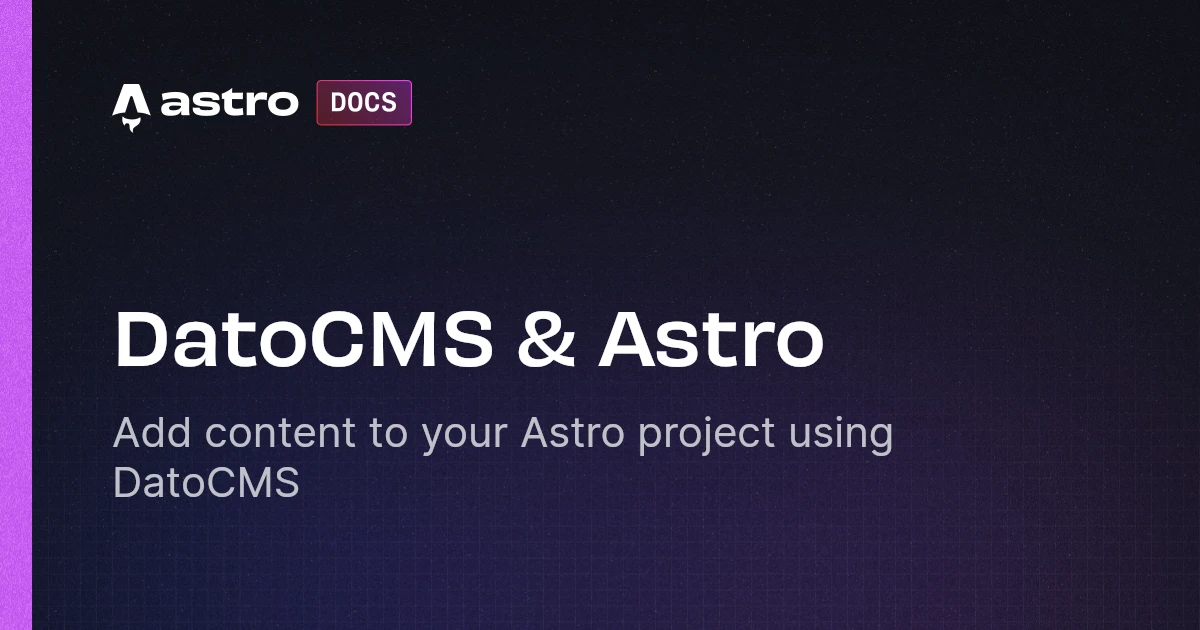 astro DOCS

DatoCMS & Astro

Add content to your Astro project using DatoCMS